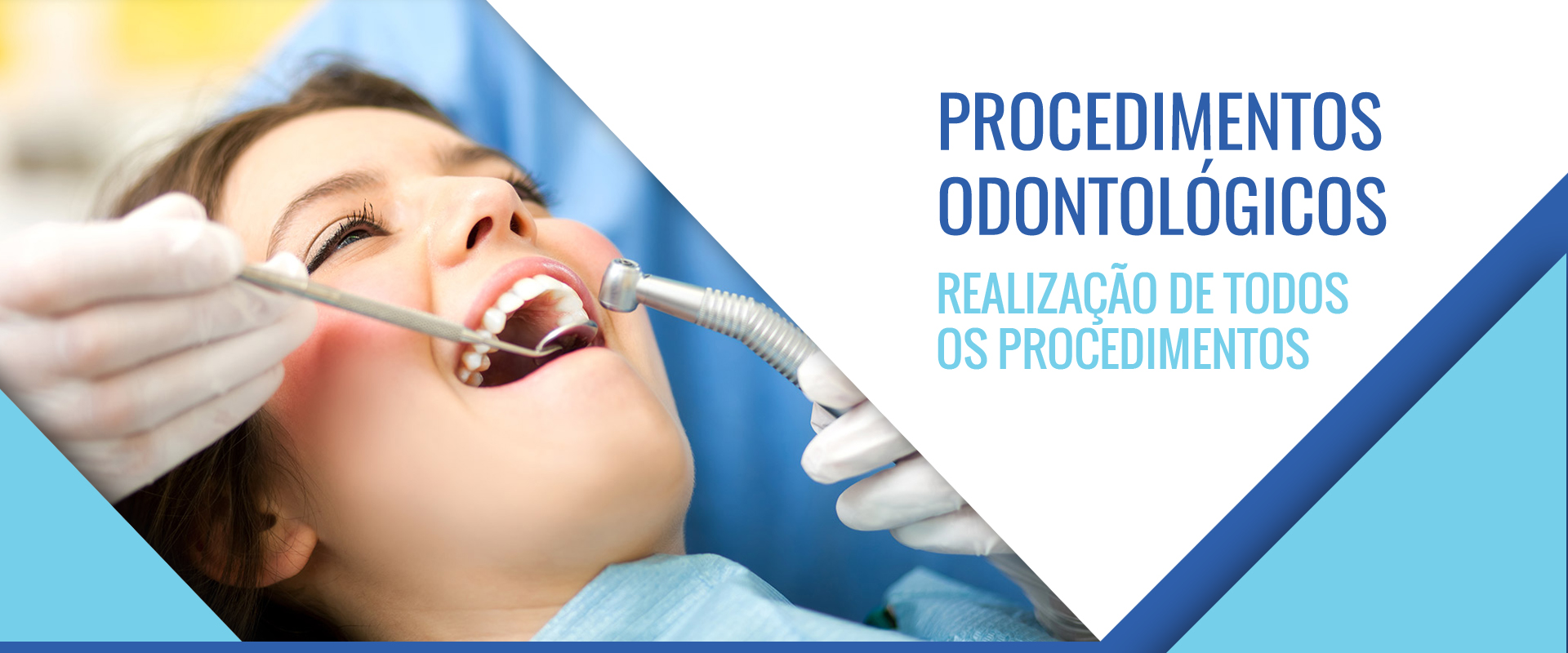 PROCEDIMENTOS
ODONTOLÓGICOS

REALIZAÇÃO DE TODOS
OS PROCEDIMENTOS